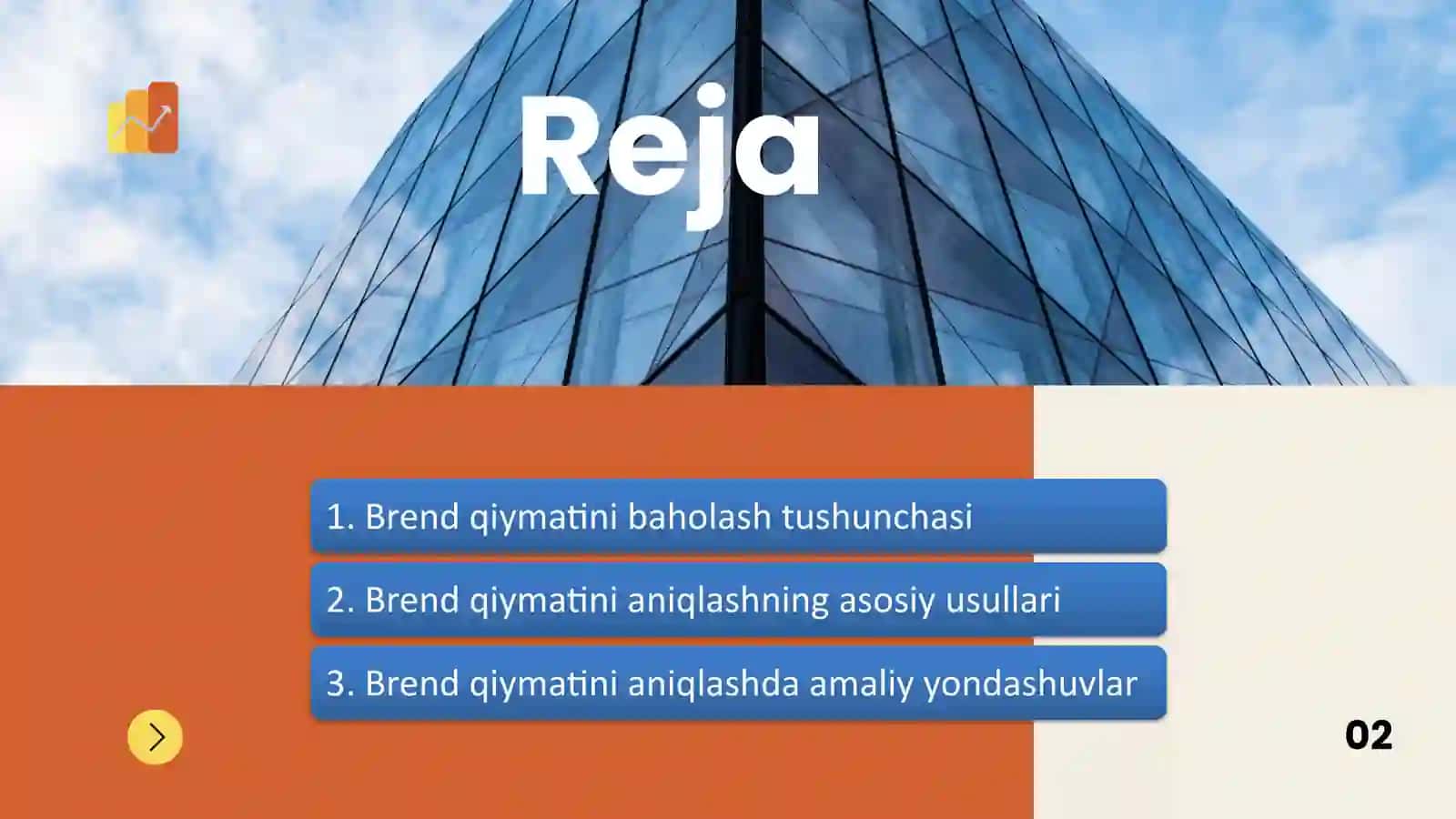 Reja

1. Brend qiymatini baholash tushunchasi

2. Brend qiymatini aniqlashning asosiy usullari

3. Brend qiymatini aniqlashda amaliy yondashuvlar

02